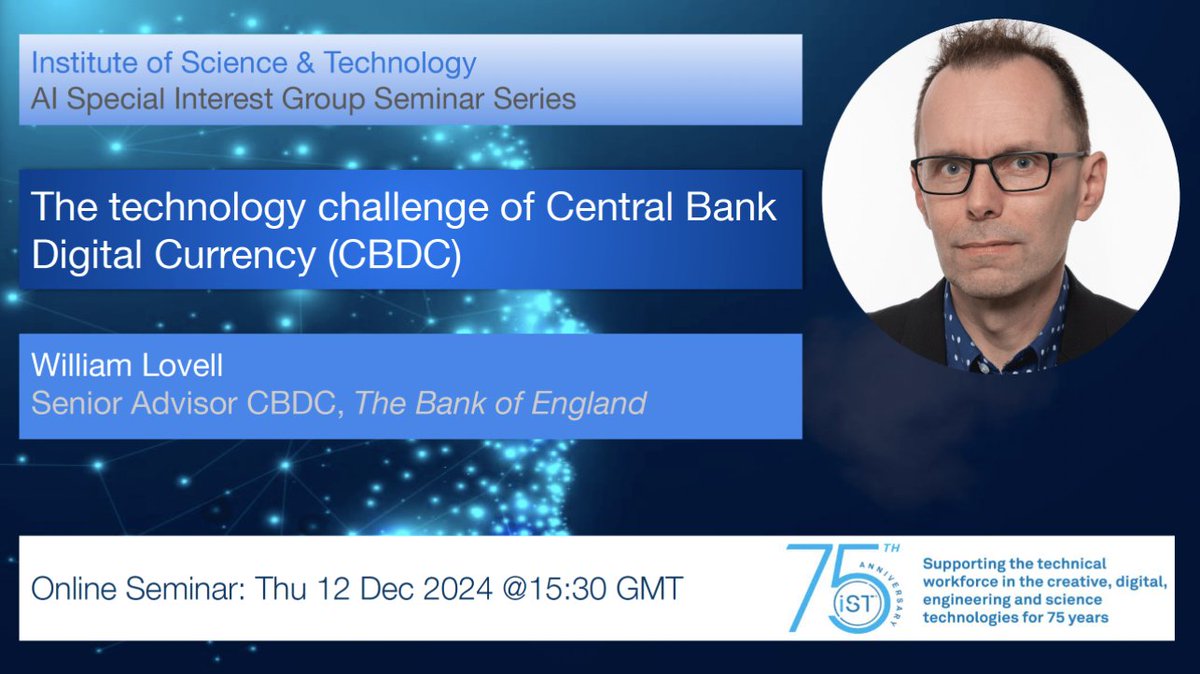 Institute of Science & Technology
AI Special Interest Group Seminar Series

The technology challenge of Central Bank Digital Currency (CBDC)

William Lovell
Senior Advisor CBDC, The Bank of England

Online Seminar: Thu 12 Dec 2024 @15:30 GMT

75 TH ANNIVERSARY iST

Supporting the technical workforce in the creative, digital, engineering and science technologies for 75 years